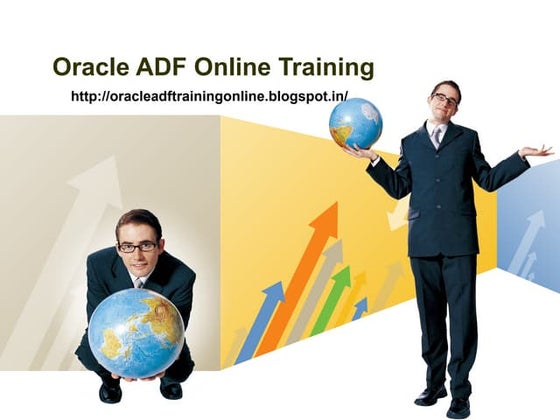 Oracle ADF Online Training

http://oracleadftrainingonline.blogspot.in/